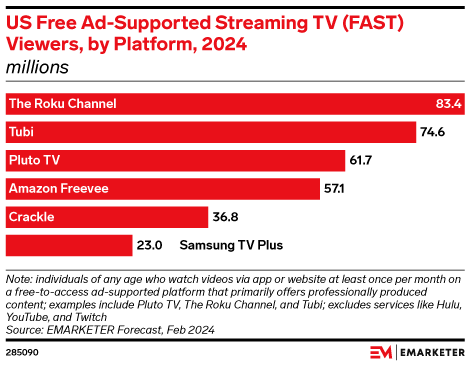 US Free Ad-Supported Streaming TV (FAST) Viewers, by Platform, 2024
millions

The Roku Channel 83.4
Tubi 74.6
Pluto TV 61.7
Amazon Freevee 57.1
Crackle 36.8
23.0 Samsung TV Plus

Note: individuals of any age who watch videos via app or website at least once per month on a free-to-access ad-supported platform that primarily offers professionally produced content; examples include Pluto TV, The Roku Channel, and Tubi; excludes services like Hulu, YouTube, and Twitch
Source: EMARKETER Forecast, Feb 2024

285090

EM | EMARKETER